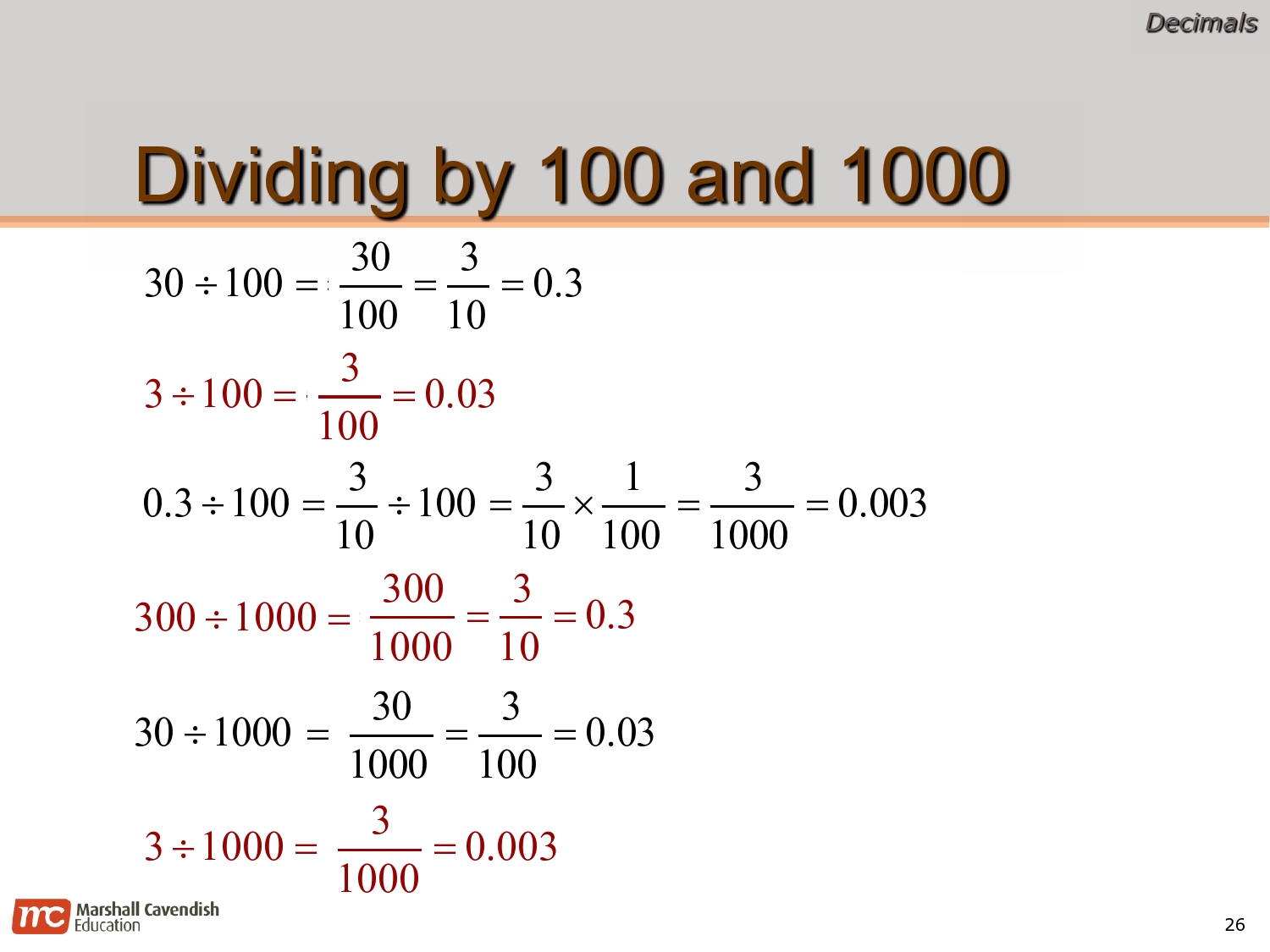 Decimals

Dividing by 100 and 1000

$30 \div 100 = \frac{30}{100} = \frac{3}{10} = 0.3$

$3 \div 100 = \frac{3}{100} = 0.03$

$0.3 \div 100 = \frac{3}{10} \div 100 = \frac{3}{10} \times \frac{1}{100} = \frac{3}{1000} = 0.003$

$300 \div 1000 = \frac{300}{1000} = \frac{3}{10} = 0.3$

$30 \div 1000 = \frac{30}{1000} = \frac{3}{100} = 0.03$

$3 \div 1000 = \frac{3}{1000} = 0.003$

mc Marshall Cavendish Education

26